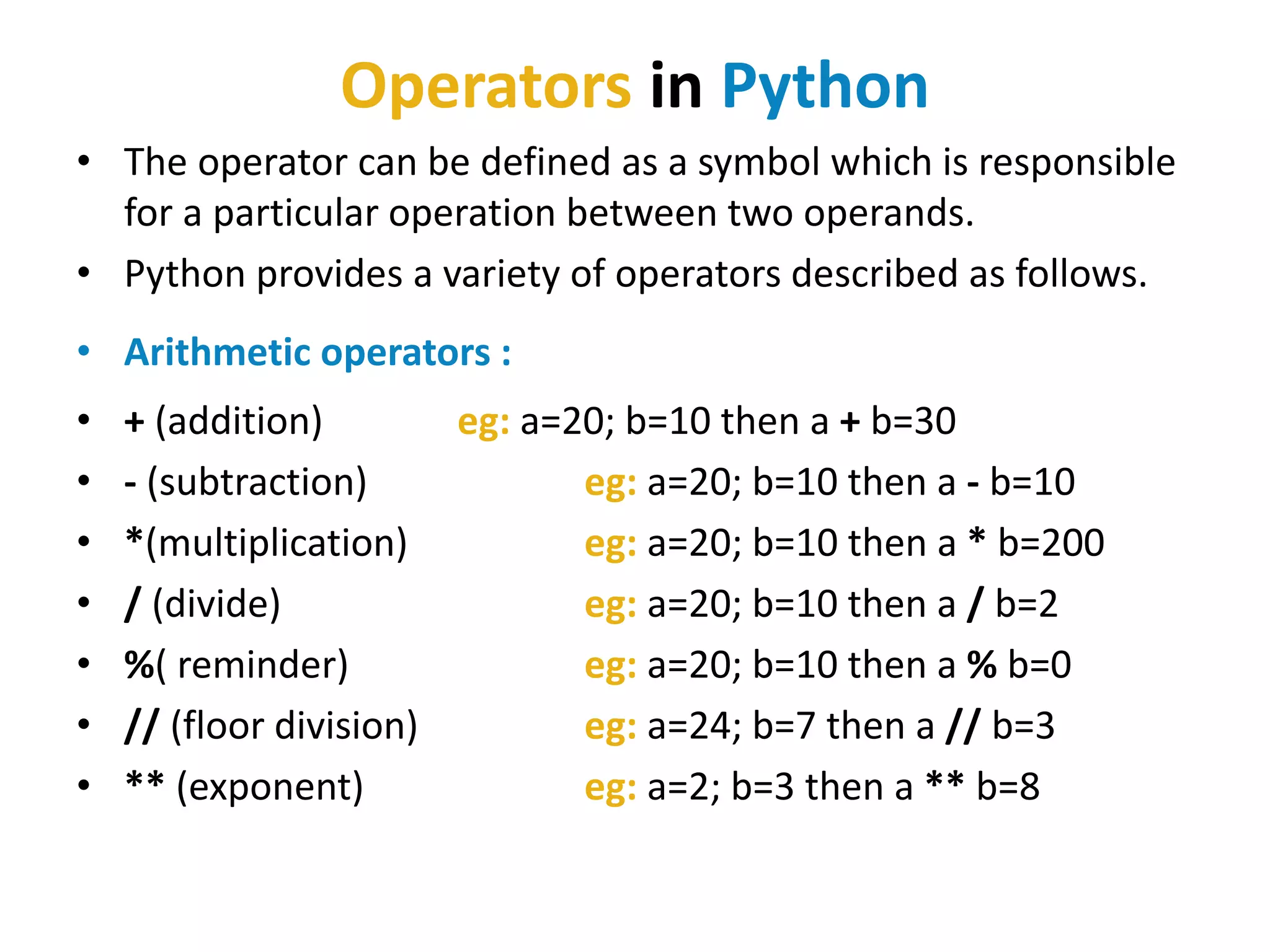 Operators in Python

• The operator can be defined as a symbol which is responsible for a particular operation between two operands.
• Python provides a variety of operators described as follows.

• Arithmetic operators :

• + (addition) eg: a=20; b=10 then a + b=30
• - (subtraction) eg: a=20; b=10 then a - b=10
• *(multiplication) eg: a=20; b=10 then a * b=200
• / (divide) eg: a=20; b=10 then a / b=2
• %( reminder) eg: a=20; b=10 then a % b=0
• // (floor division) eg: a=24; b=7 then a // b=3
• ** (exponent) eg: a=2; b=3 then a ** b=8